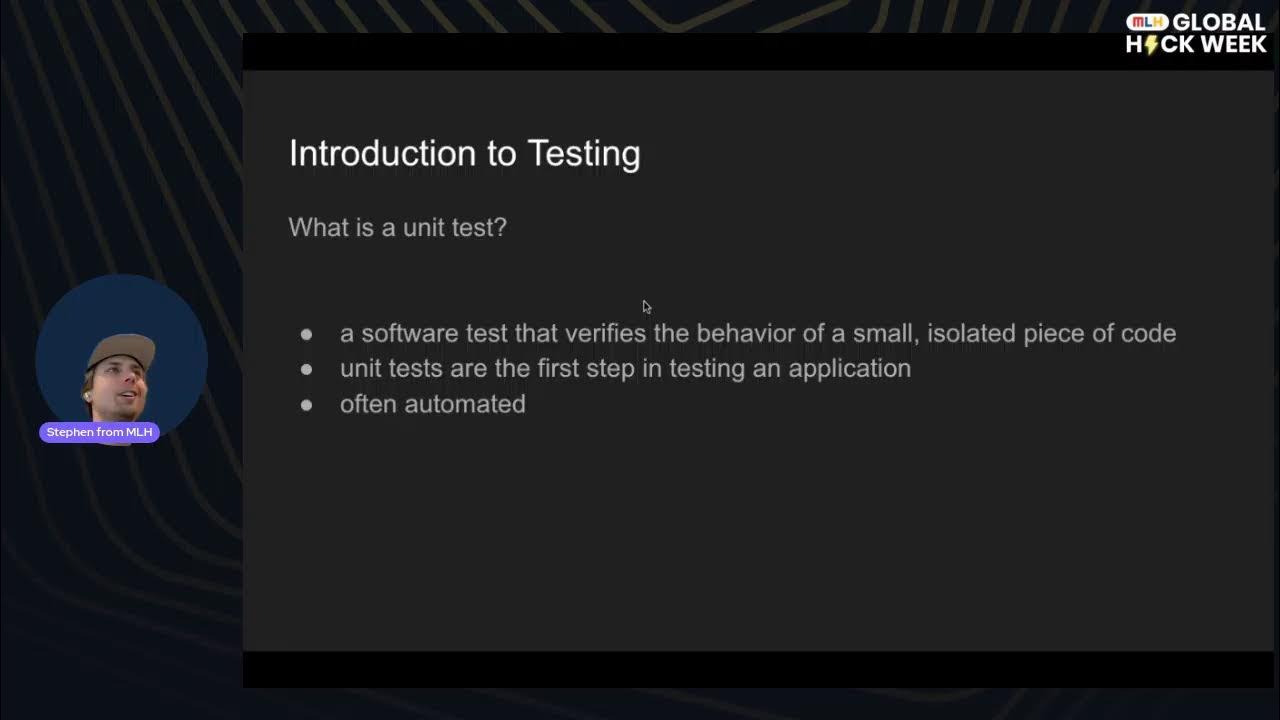 MLH GLOBAL HACK WEEK

Introduction to Testing

What is a unit test?

- a software test that verifies the behavior of a small, isolated piece of code
- unit tests are the first step in testing an application
- often automated

Stephen from MLH